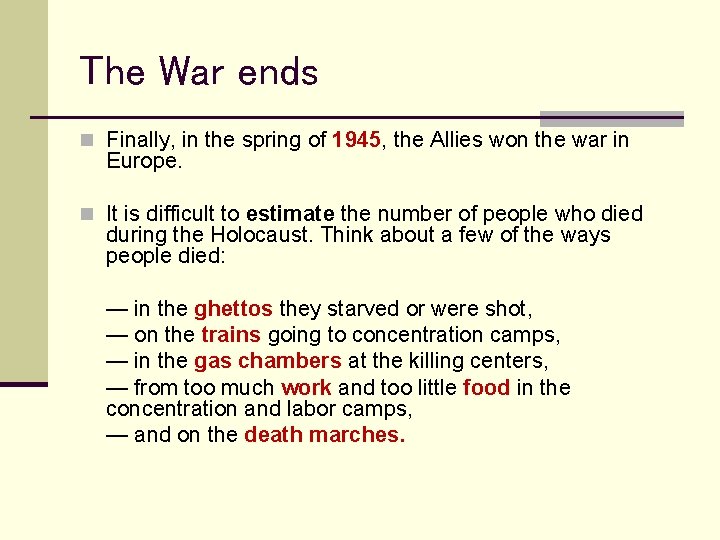 The War ends

Finally, in the spring of 1945, the Allies won the war in Europe.

It is difficult to estimate the number of people who died during the Holocaust. Think about a few of the ways people died:

— in the ghettos they starved or were shot,
— on the trains going to concentration camps,
— in the gas chambers at the killing centers,
— from too much work and too little food in the concentration and labor camps,
— and on the death marches.